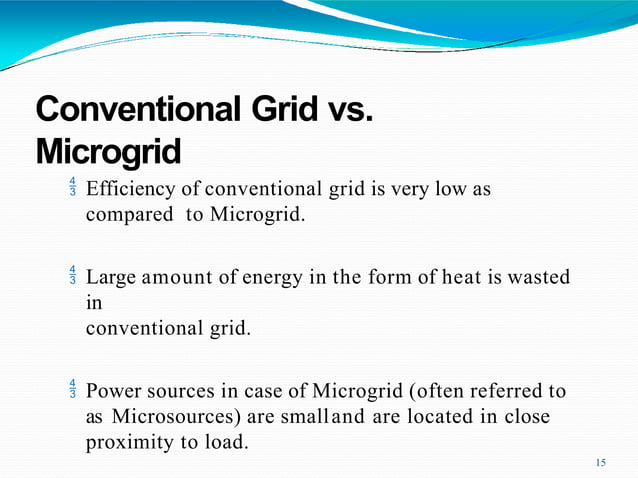 Conventional Grid vs. Microgrid

$\frac{4}{3}$ Efficiency of conventional grid is very low as compared to Microgrid.

$\frac{4}{3}$ Large amount of energy in the form of heat is wasted in
conventional grid.

$\frac{4}{3}$ Power sources in case of Microgrid (often referred to as Microsources) are small and are located in close proximity to load.

15